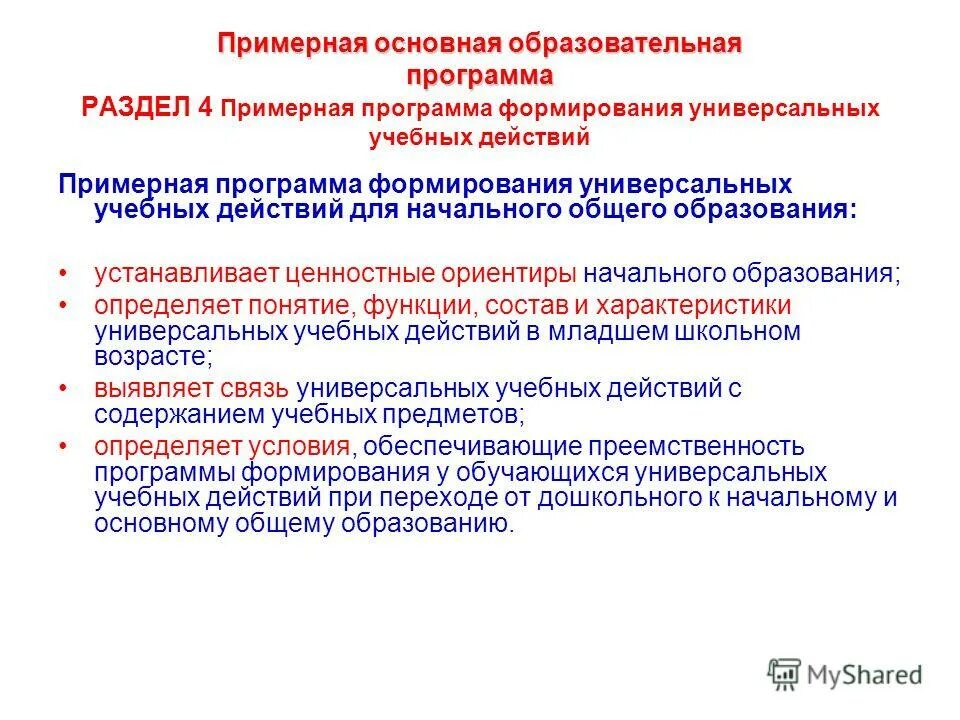 Примерная основная образовательная программа
РАЗДЕЛ 4 Примерная программа формирования универсальных учебных действий

Примерная программа формирования универсальных учебных действий для начального общего образования:

• устанавливает ценностные ориентиры начального образования;
• определяет понятие, функции, состав и характеристики универсальных учебных действий в младшем школьном возрасте;
• выявляет связь универсальных учебных действий с содержанием учебных предметов;
• определяет условия, обеспечивающие преемственность программы формирования у обучающихся универсальных учебных действий при переходе от дошкольного к начальному и основному общему образованию.

MyShared